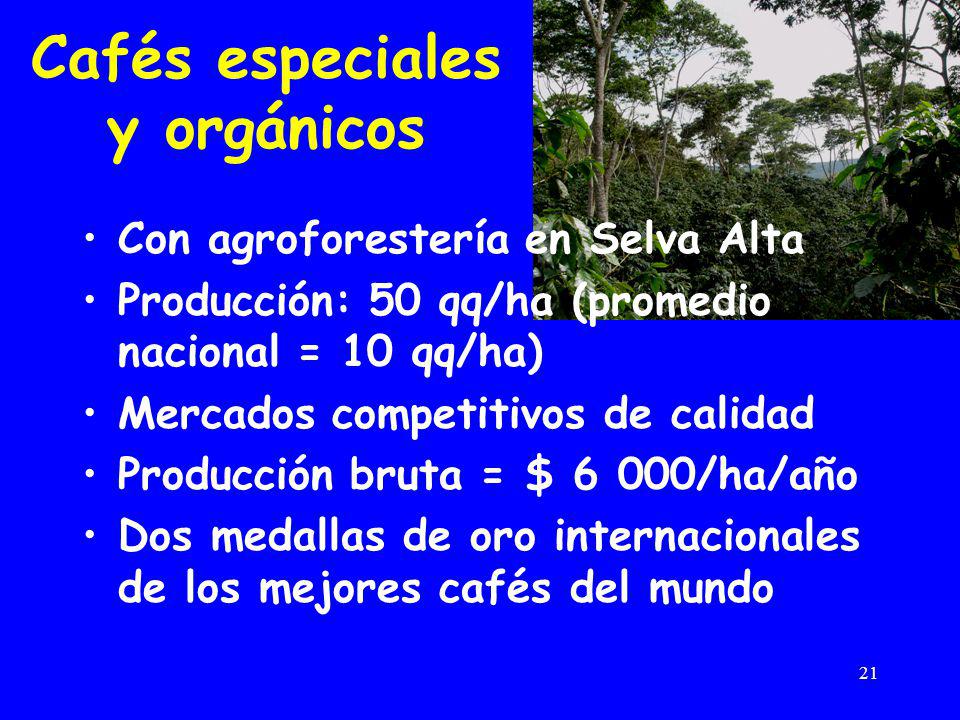 Cafés especiales y orgánicos

• Con agroforestería en Selva Alta
• Producción: 50 qq/ha (promedio nacional = 10 qq/ha)
• Mercados competitivos de calidad
• Producción bruta = $ 6 000/ha/año
• Dos medallas de oro internacionales de los mejores cafés del mundo

21